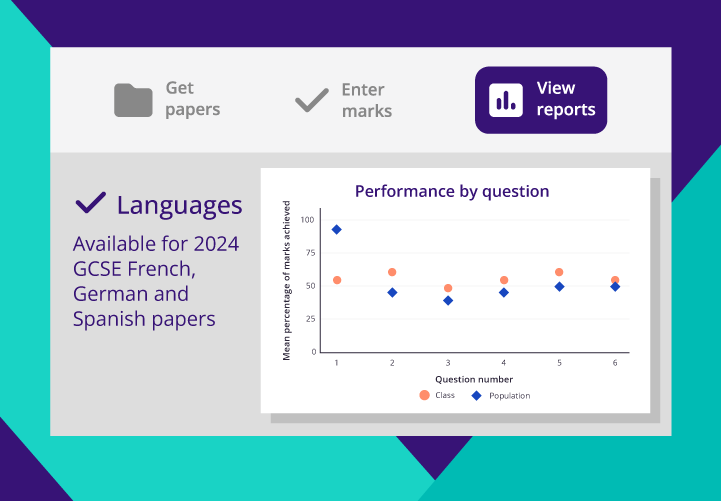 Get papers

Enter marks

View reports

Languages

Available for 2024 GCSE French, German and Spanish papers

Performance by question

Mean percentage of marks achieved

100
75
50
25
0

1 2 3 4 5 6

Question number

Class Population